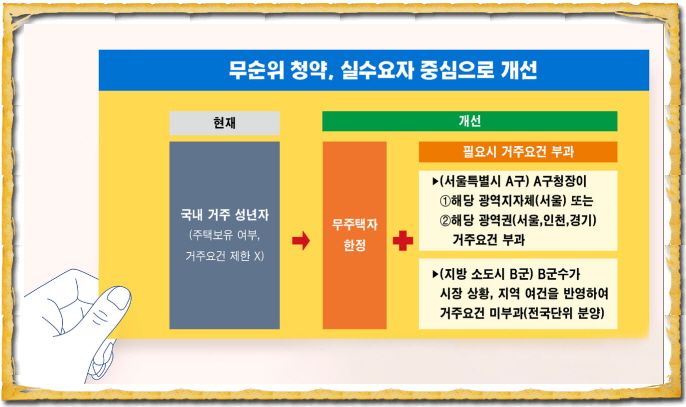 무순위 청약, 실수요자 중심으로 개선

현재

국내 거주 성년자

(주택보유 여부, 거주요건 제한 X)

개선

무주택자 한정

필요시 거주요건 부과

▶(서울특별시 A구) A구청장이
①해당 광역지자체(서울) 또는
②해당 광역권(서울,인천,경기)
거주요건 부과

▶(지방 소도시 B군) B군수가
시장 상황, 지역 여건을 반영하여
거주요건 미부과(전국단위 분양)